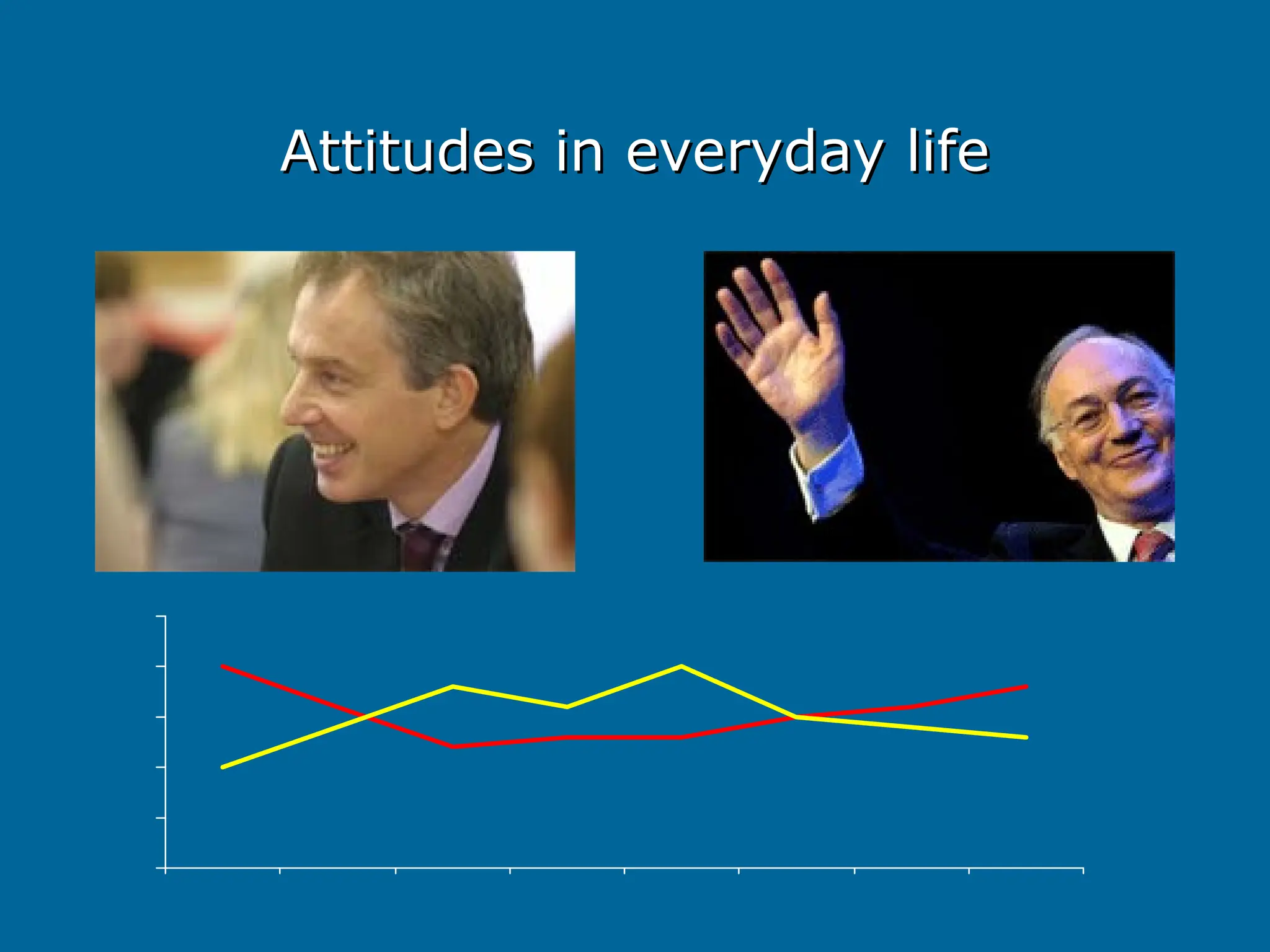 Attitudes in everyday life